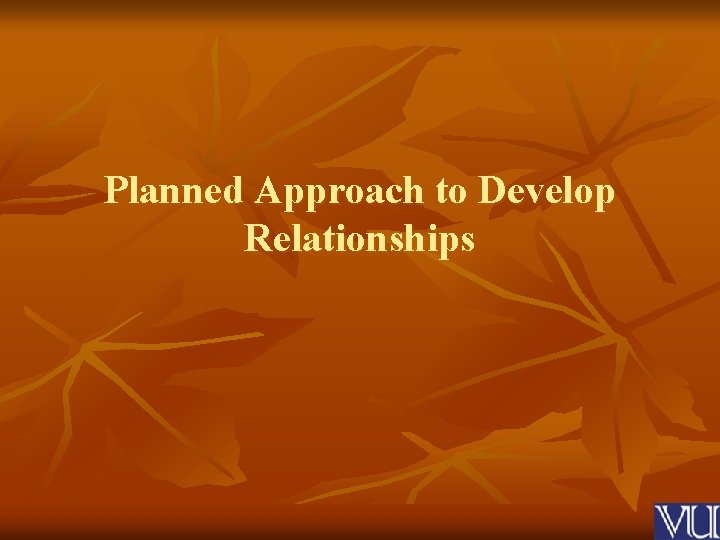 Planned Approach to Develop Relationships

VU